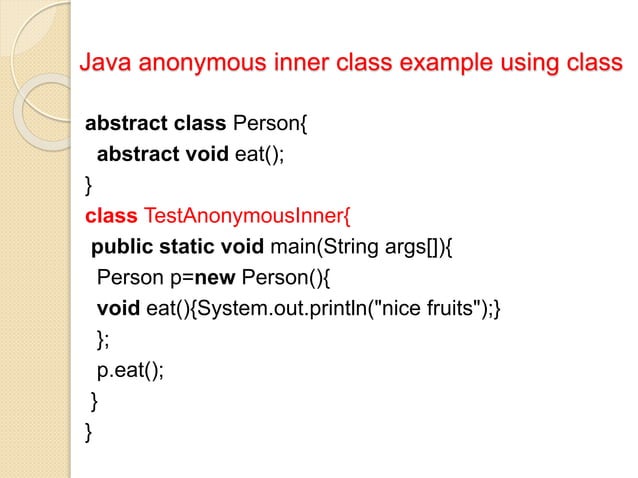 Java anonymous inner class example using class

abstract class Person{
abstract void eat();
}
class TestAnonymousInner{
public static void main(String args[]){
Person p=new Person(){
void eat(){System.out.println("nice fruits");}
};
p.eat();
}
}